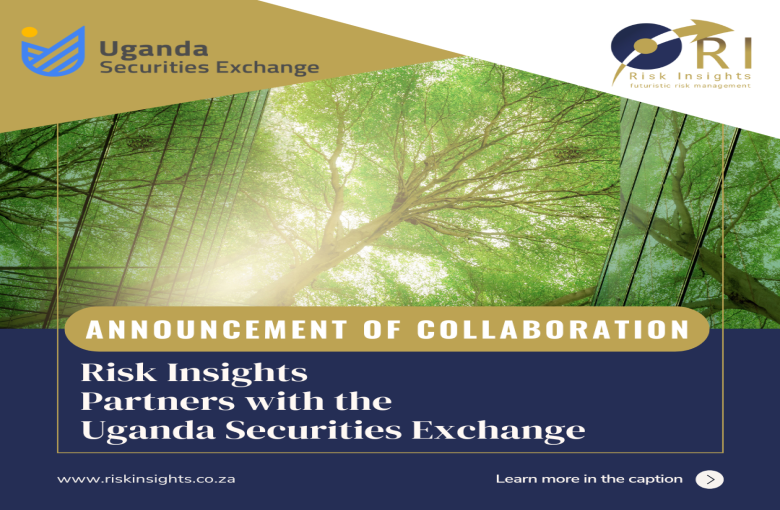 Uganda
Securities Exchange

RI
Risk Insights
futuristic risk management

ANNOUNCEMENT OF COLLABORATION

Risk Insights
Partners with the
Uganda Securities Exchange

www.riskinsights.co.za

Learn more in the caption